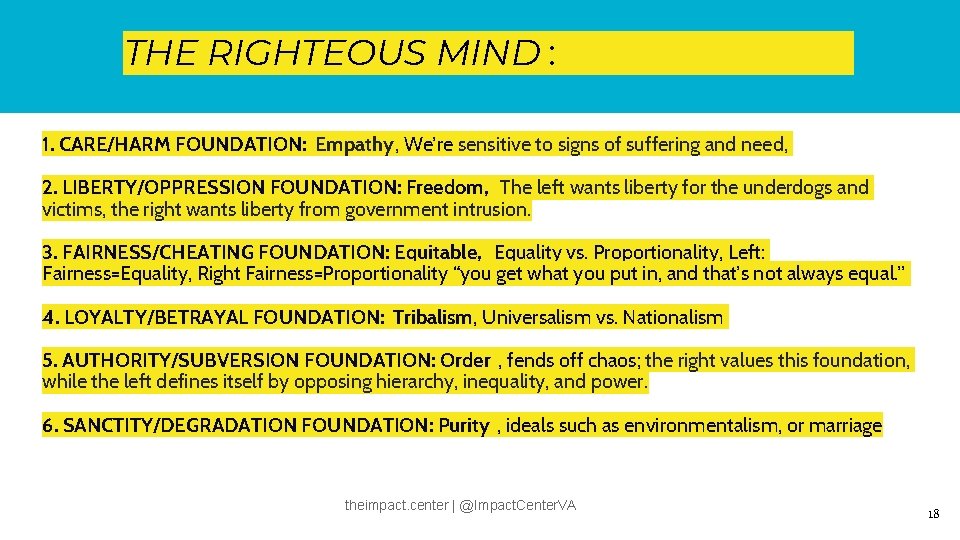 THE RIGHTEOUS MIND :

1. CARE/HARM FOUNDATION: Empathy, We're sensitive to signs of suffering and need,

2. LIBERTY/OPPRESSION FOUNDATION: Freedom, The left wants liberty for the underdogs and victims, the right wants liberty from government intrusion.

3. FAIRNESS/CHEATING FOUNDATION: Equitable, Equality vs. Proportionality, Left: Fairness=Equality, Right Fairness=Proportionality "you get what you put in, and that's not always equal."

4. LOYALTY/BETRAYAL FOUNDATION: Tribalism, Universalism vs. Nationalism

5. AUTHORITY/SUBVERSION FOUNDATION: Order , fends off chaos; the right values this foundation, while the left defines itself by opposing hierarchy, inequality, and power.

6. SANCTITY/DEGRADATION FOUNDATION: Purity , ideals such as environmentalism, or marriage

theimpact.center | @ImpactCenterVA

18